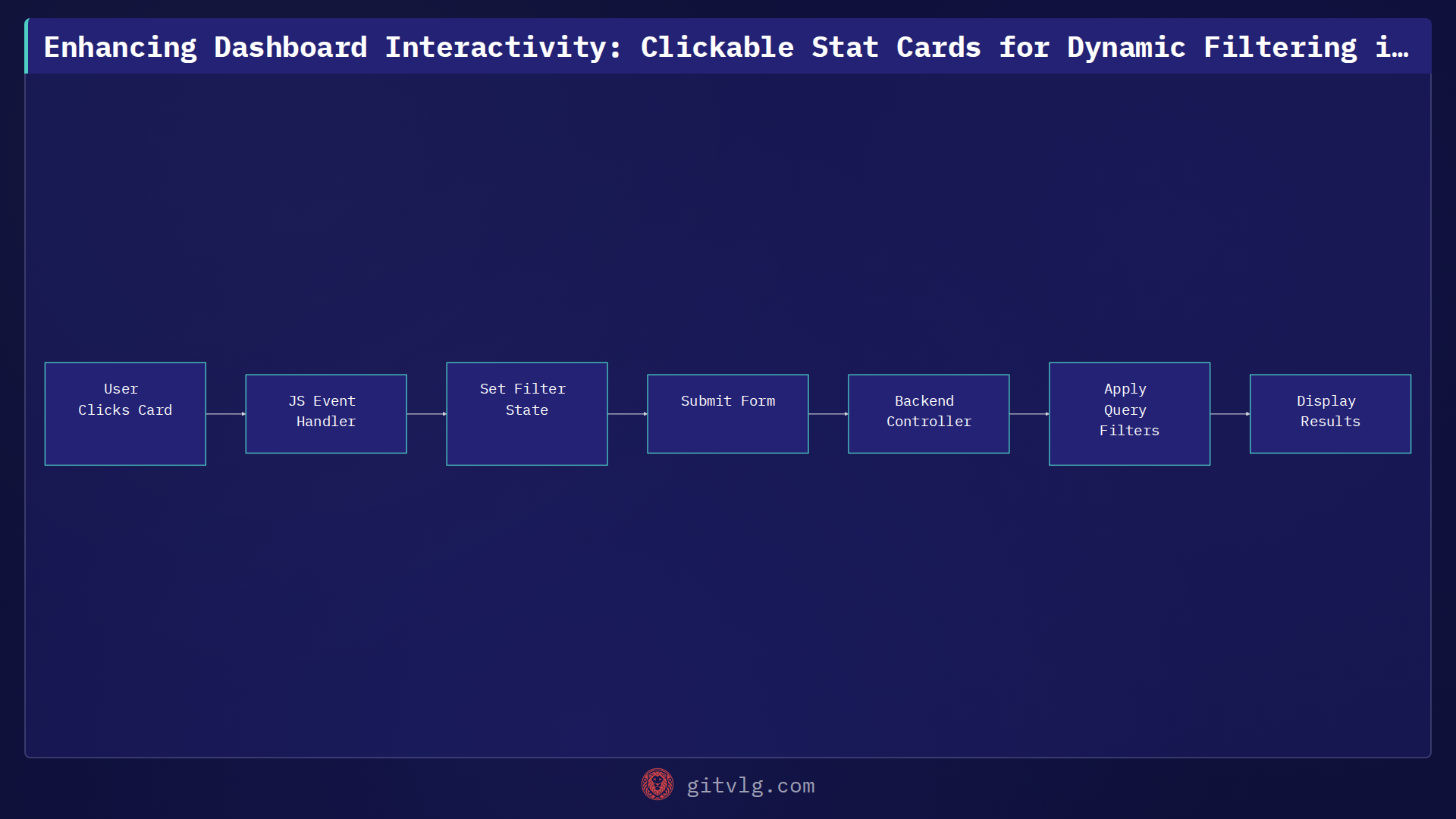 Enhancing Dashboard Interactivity: Clickable Stat Cards for Dynamic Filtering i…

User Clicks Card

JS Event Handler

Set Filter State

Submit Form

Backend Controller

Apply Query Filters

Display Results

gitvlg.com